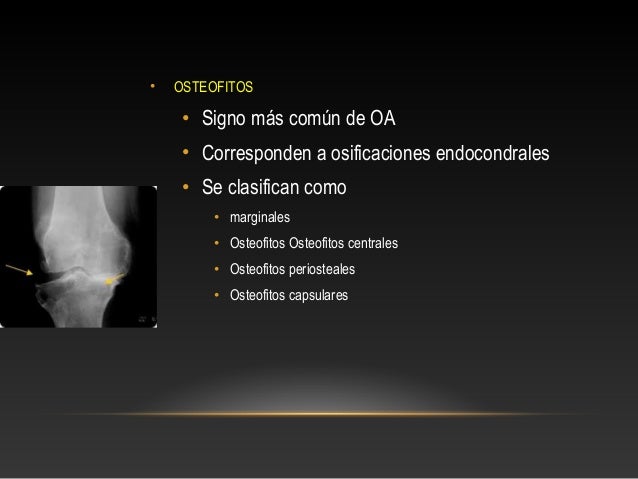 • OSTEOFITOS

• Signo más común de OA

• Corresponden a osificaciones endocondrales

• Se clasifican como

• marginales

• Osteofitos Osteofitos centrales

• Osteofitos periosteales

• Osteofitos capsulares